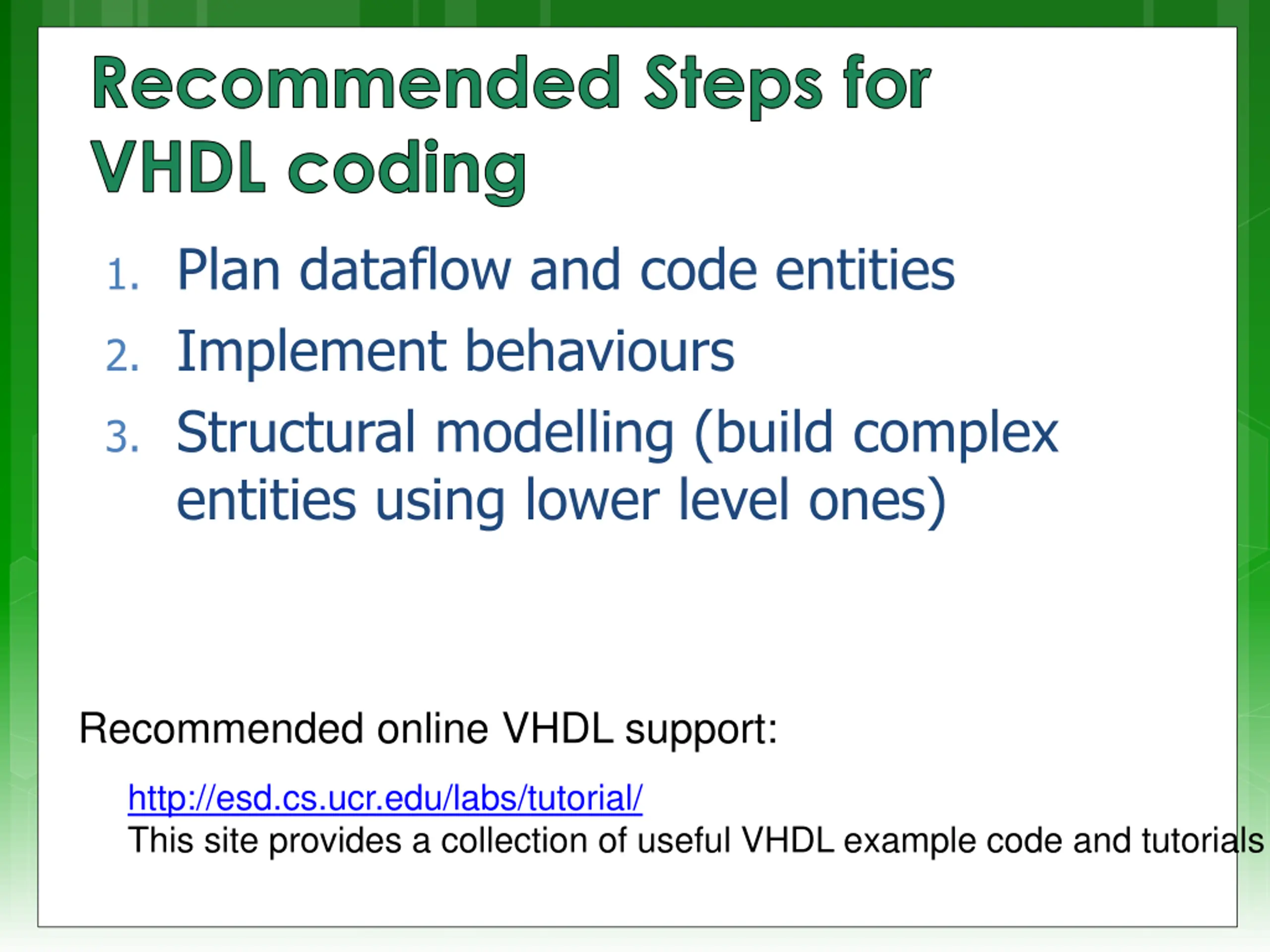 Recommended Steps for VHDL coding

1. Plan dataflow and code entities
2. Implement behaviours
3. Structural modelling (build complex entities using lower level ones)

Recommended online VHDL support:

http://esd.cs.ucr.edu/labs/tutorial/
This site provides a collection of useful VHDL example code and tutorials